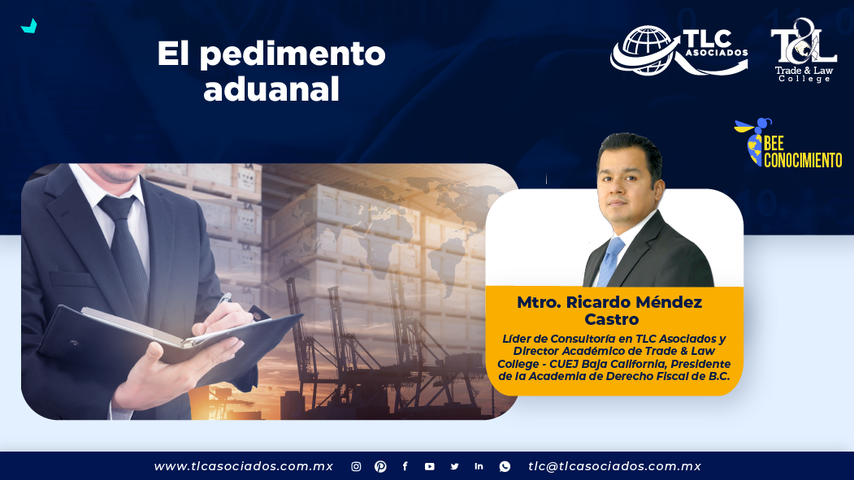 El pedimento aduanal

TLC ASOCIADOS

T&L Trade & Law College

BEE CONOCIMIENTO

Mtro. Ricardo Méndez Castro

Líder de Consultoría en TLC Asociados y Director Académico de Trade & Law College - CUEJ Baja California, Presidente de la Academia de Derecho Fiscal de B.C.

www.tlcasociados.com.mx

tlc@tlcasociados.com.mx